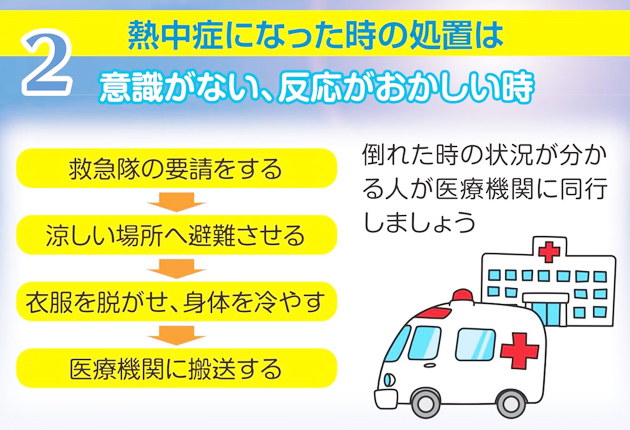 2 熱中症になった時の処置は
意識がない、反応がおかしい時

救急隊の要請をする

涼しい場所へ避難させる

衣服を脱がせ、身体を冷やす

医療機関に搬送する

倒れた時の状況が分かる人が医療機関に同行しましょう